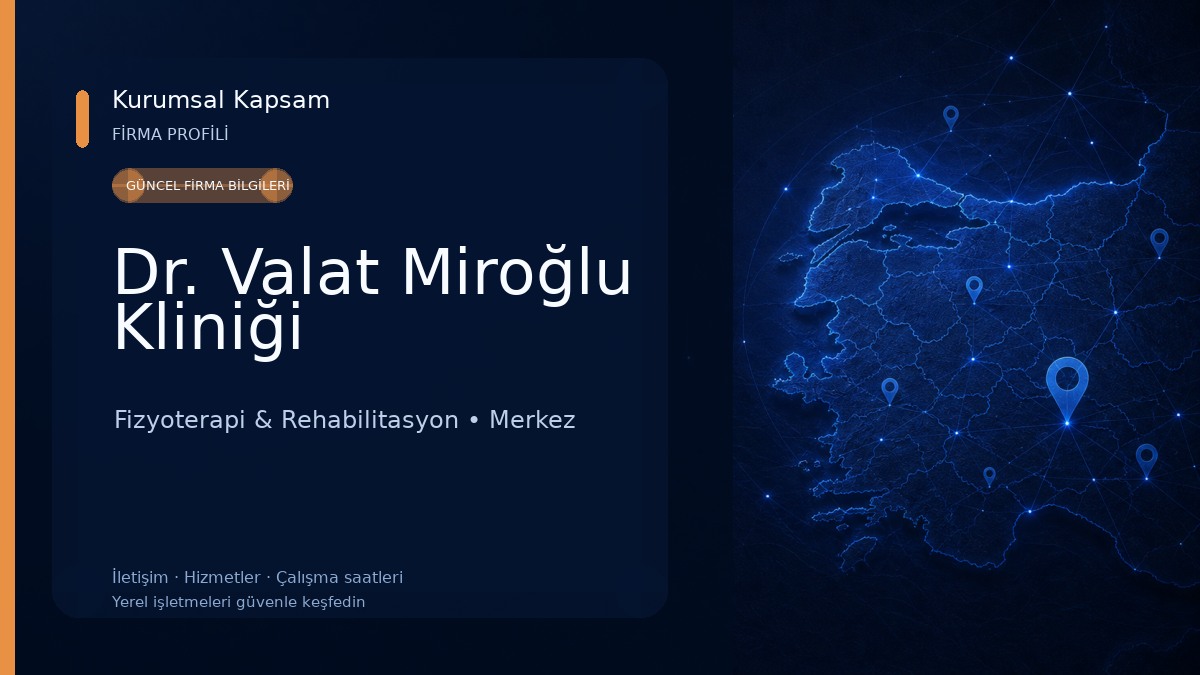 Kurumsal Kapsam
FİRMA PROFİLİ

GÜNCEL FİRMA BİLGİLERİ

Dr. Valat Miroğlu Kliniği

Fizyoterapi & Rehabilitasyon • Merkez

İletişim · Hizmetler · Çalışma saatleri
Yerel işletmeleri güvenle keşfedin